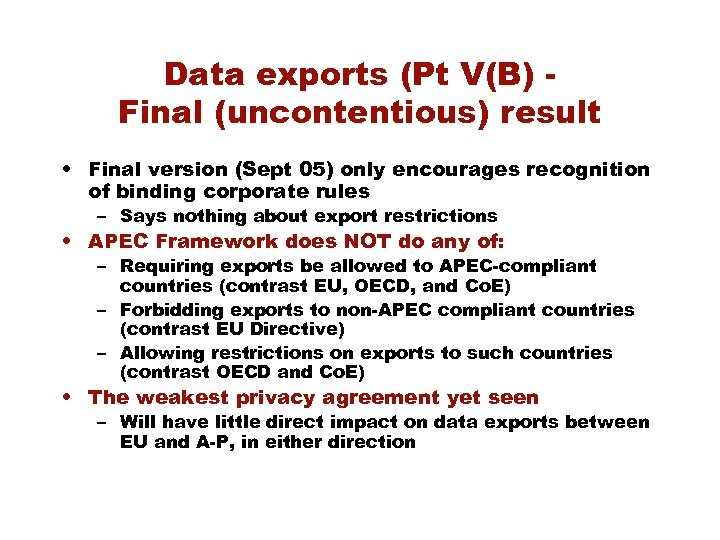 Data exports (Pt V(B) - Final (uncontentious) result

• Final version (Sept 05) only encourages recognition of binding corporate rules
  – Says nothing about export restrictions
• APEC Framework does NOT do any of:
  – Requiring exports be allowed to APEC-compliant countries (contrast EU, OECD, and CoE)
  – Forbidding exports to non-APEC compliant countries (contrast EU Directive)
  – Allowing restrictions on exports to such countries (contrast OECD and CoE)
• The weakest privacy agreement yet seen
  – Will have little direct impact on data exports between EU and A-P, in either direction